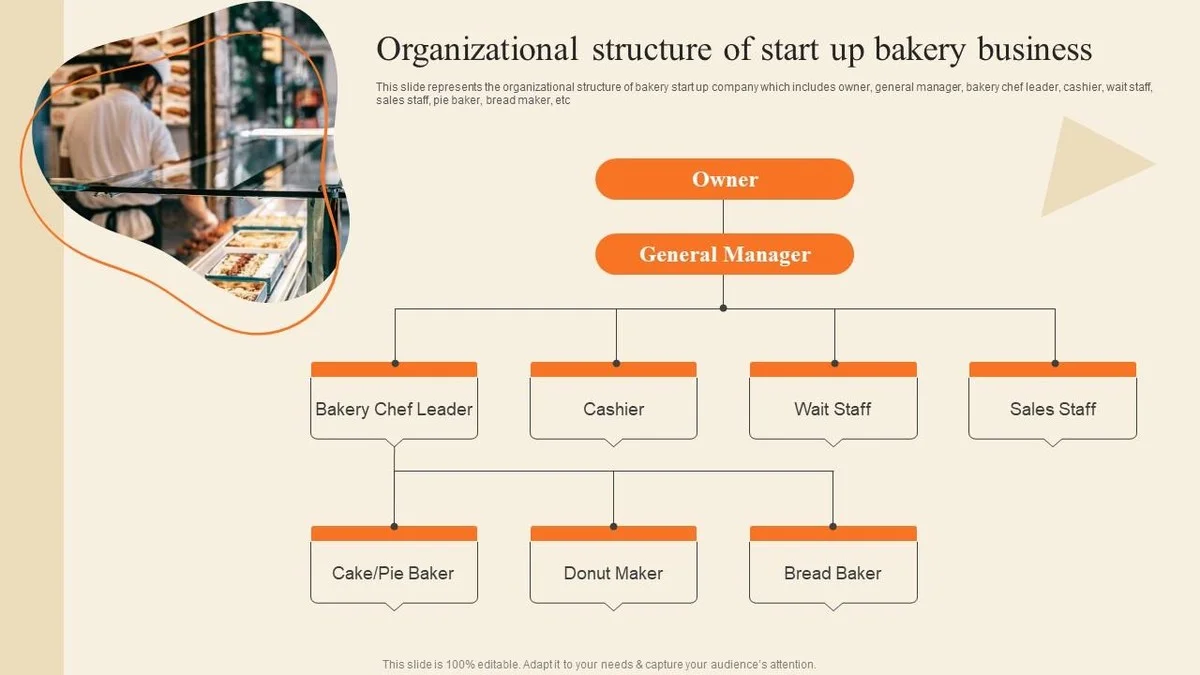 Organizational structure of start up bakery business

This slide represents the organizational structure of bakery start up company which includes owner, general manager, bakery chef leader, cashier, wait staff, sales staff, pie baker, bread maker, etc

Owner

General Manager

Bakery Chef Leader

Cashier

Wait Staff

Sales Staff

Cake/Pie Baker

Donut Maker

Bread Baker

This slide is 100% editable. Adapt it to your needs & capture your audience's attention.